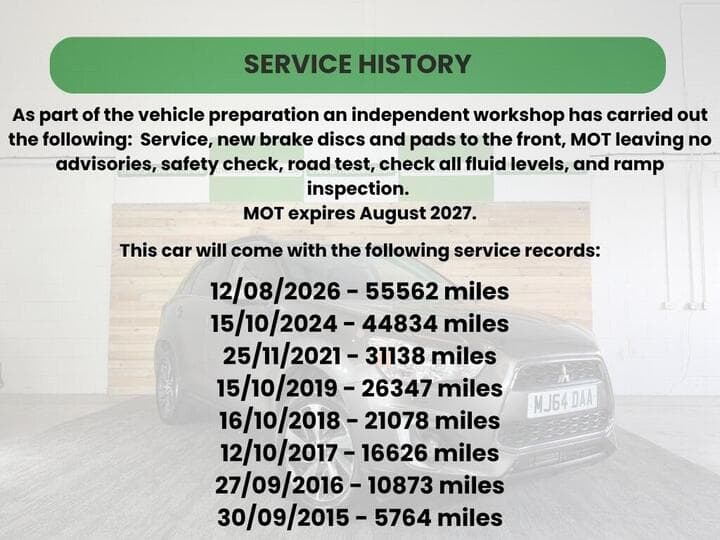 SERVICE HISTORY

As part of the vehicle preparation an independent workshop has carried out the following: Service, new brake discs and pads to the front, MOT leaving no advisories, safety check, road test, check all fluid levels, and ramp inspection.
MOT expires August 2027.

This car will come with the following service records:

12/08/2026 - 55562 miles
15/10/2024 - 44834 miles
25/11/2021 - 31138 miles
15/10/2019 - 26347 miles
16/10/2018 - 21078 miles
12/10/2017 - 16626 miles
27/09/2016 - 10873 miles
30/09/2015 - 5764 miles

MJ64 DAA